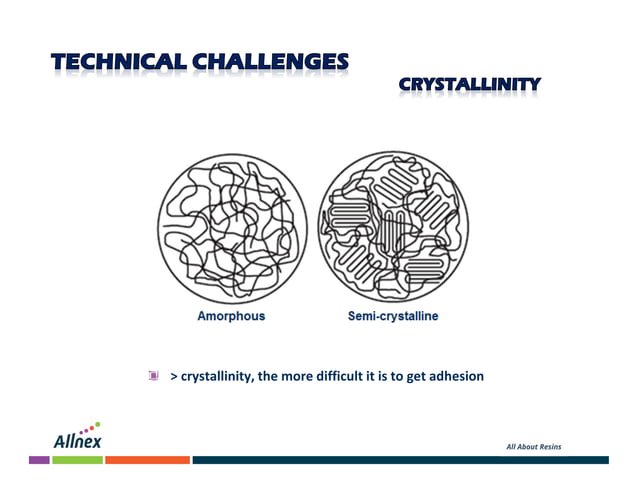 TECHNICAL CHALLENGES

CRYSTALLINITY

Amorphous

Semi-crystalline

> crystallinity, the more difficult it is to get adhesion

Allnex

All About Resins